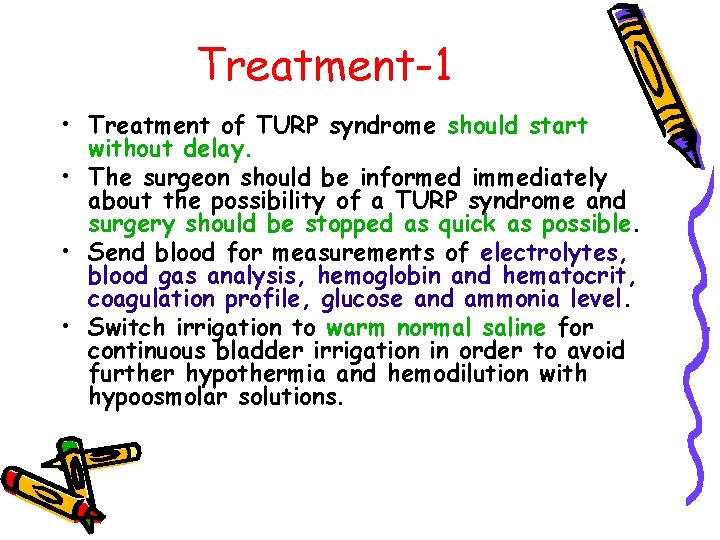 Treatment-1

• Treatment of TURP syndrome should start without delay.
• The surgeon should be informed immediately about the possibility of a TURP syndrome and surgery should be stopped as quick as possible.
• Send blood for measurements of electrolytes, blood gas analysis, hemoglobin and hematocrit, coagulation profile, glucose and ammonia level.
• Switch irrigation to warm normal saline for continuous bladder irrigation in order to avoid further hypothermia and hemodilution with hypoosmolar solutions.